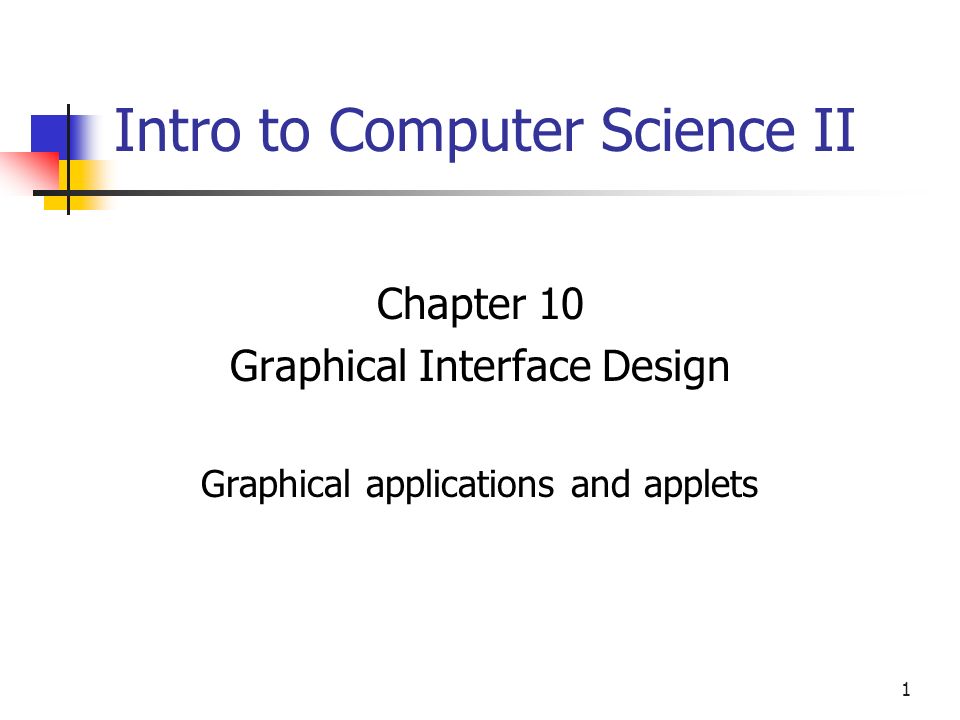 Intro to Computer Science II

Chapter 10
Graphical Interface Design

Graphical applications and applets

1